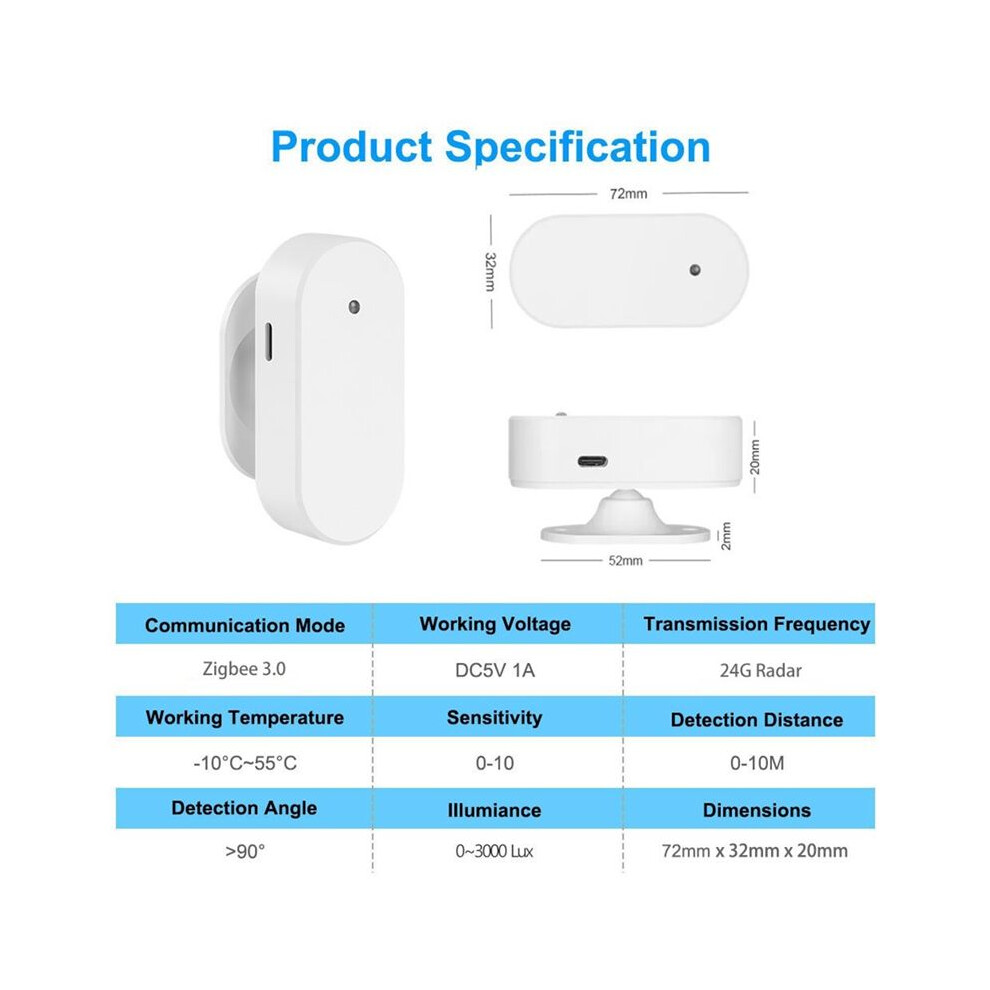 Product Specification

72mm

32mm

20mm

2mm

52mm

| Communication Mode | Working Voltage | Transmission Frequency |
|---|---|---|
| Zigbee 3.0 | DC5V 1A | 24G Radar |
| Working Temperature | Sensitivity | Detection Distance |
| -10°C~55°C | 0-10 | 0-10M |
| Detection Angle | Illumiance | Dimensions |
| >90° | 0~3000 Lux | 72mm x 32mm x 20mm |